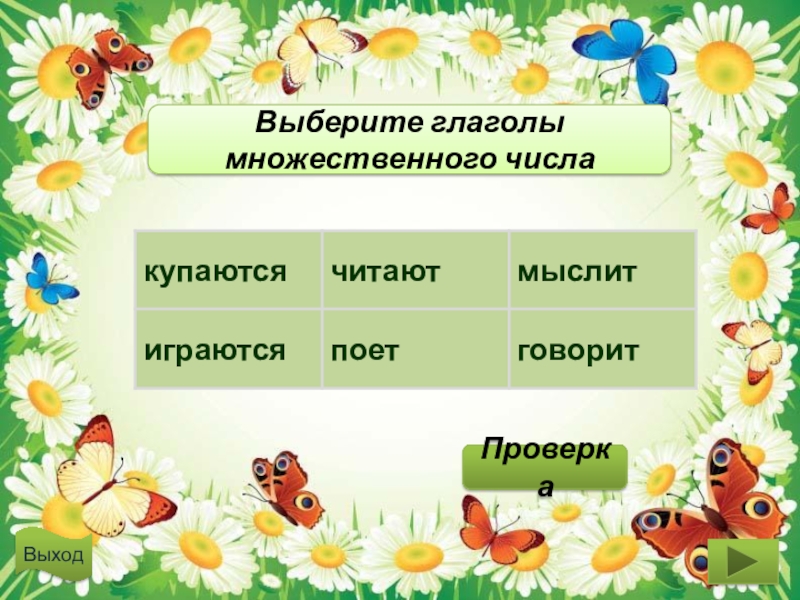 Выберите глаголы множественного числа

| купаются | читают | мыслит |
|---|---|---|
| играются | поет | говорит |

Проверка

Выход